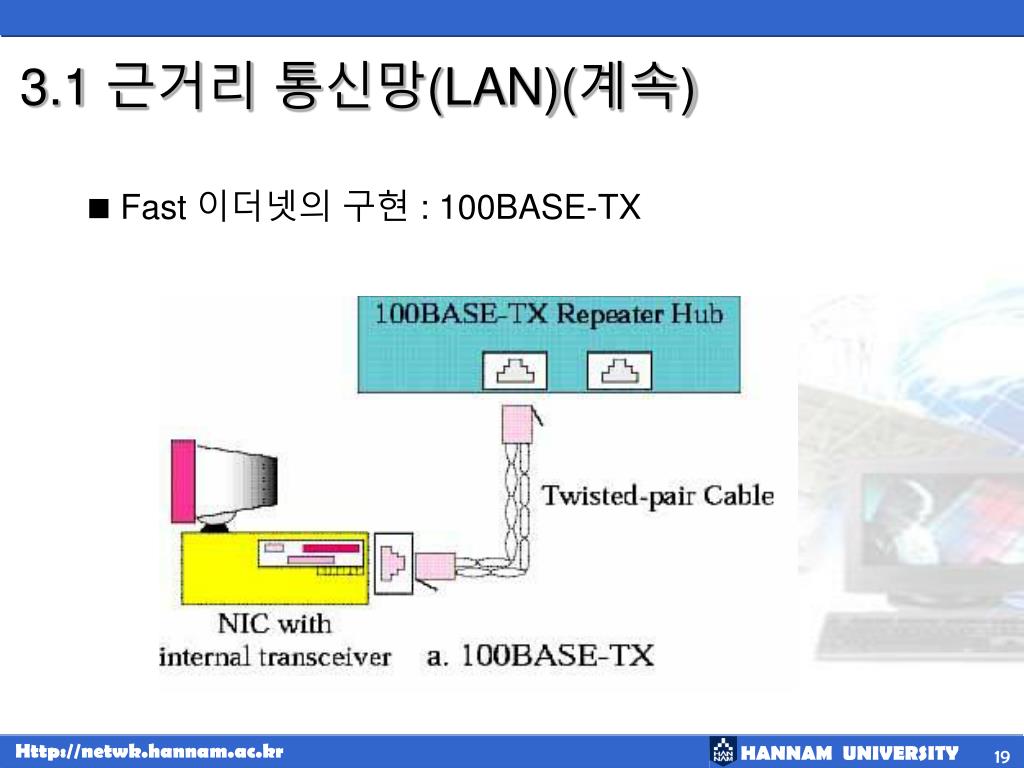 3.1 근거리 통신망(LAN)(계속)

■ Fast 이더넷의 구현 : 100BASE-TX

100BASE-TX Repeater Hub

Twisted-pair Cable

NIC with internal transceiver

a. 100BASE-TX

Http://netwk.hannam.ac.kr

HANNAM UNIVERSITY

19